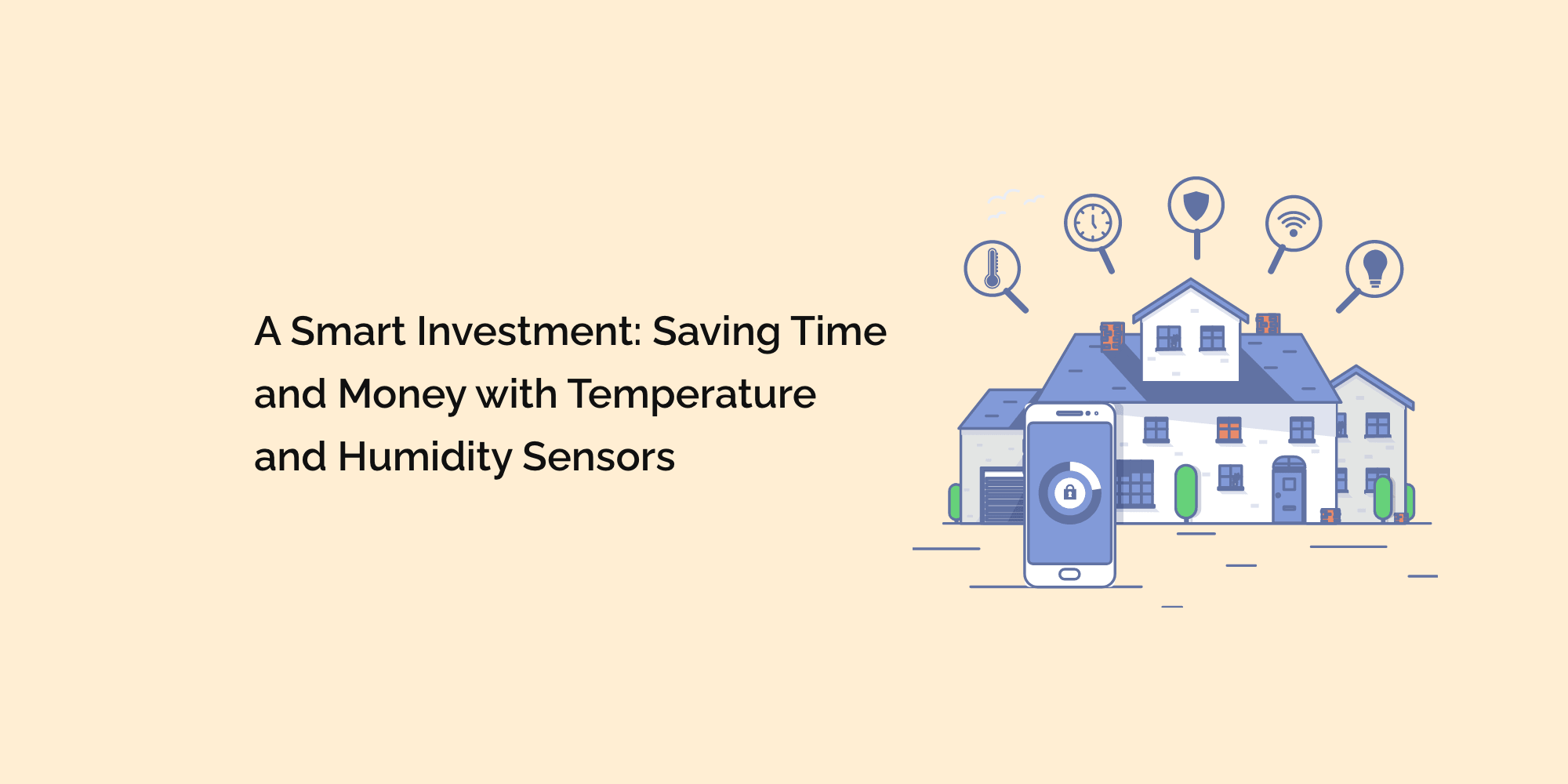 A Smart Investment: Saving Time and Money with Temperature and Humidity Sensors